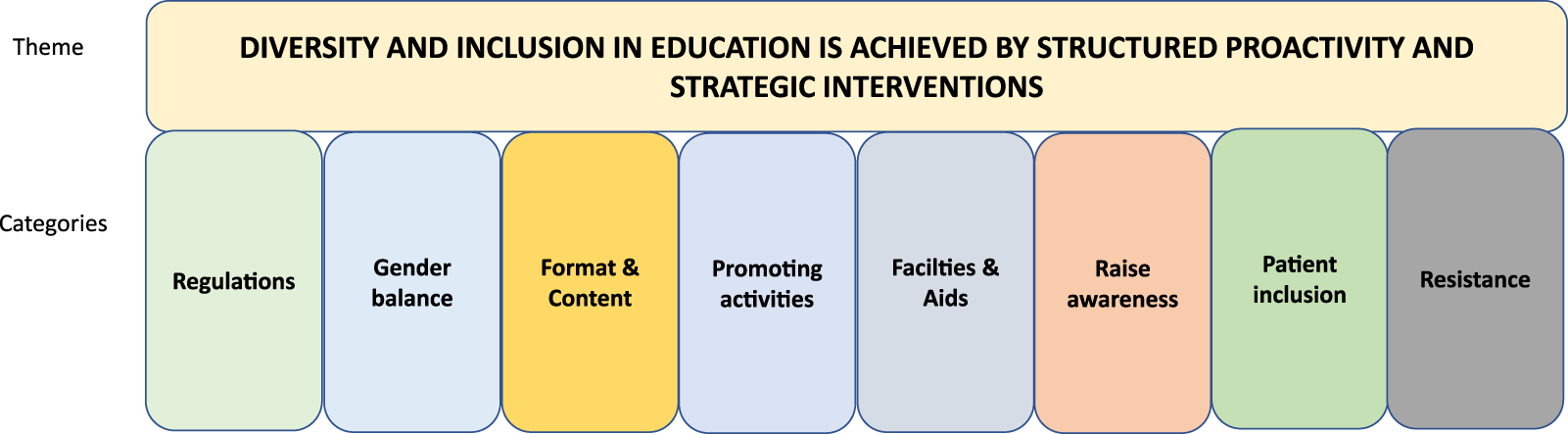 Theme

DIVERSITY AND INCLUSION IN EDUCATION IS ACHIEVED BY STRUCTURED PROACTIVITY AND STRATEGIC INTERVENTIONS

Categories

Regulations

Gender balance

Format & Content

Promoting activities

Facilties & Aids

Raise awareness

Patient inclusion

Resistance